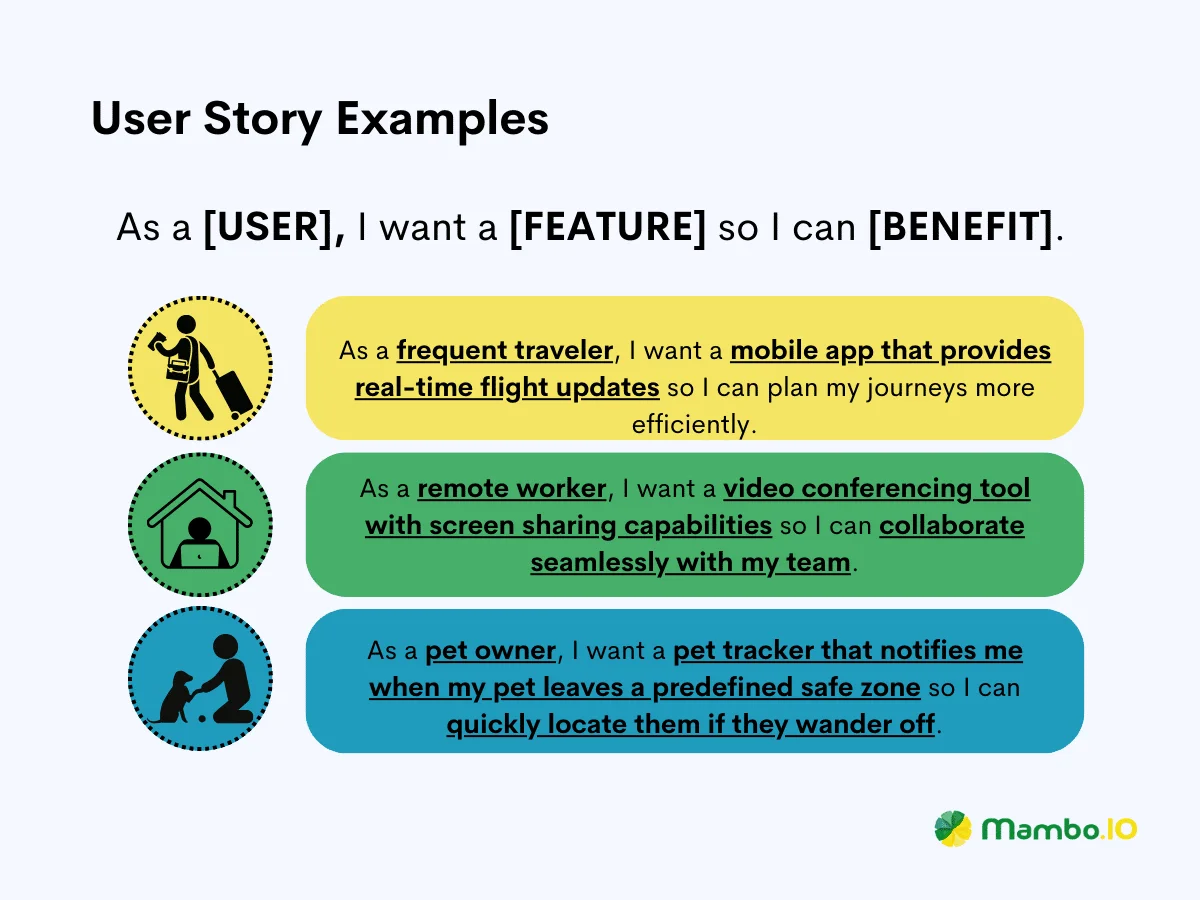 User Story Examples

As a [USER], I want a [FEATURE] so I can [BENEFIT].

As a frequent traveler, I want a mobile app that provides real-time flight updates so I can plan my journeys more efficiently.

As a remote worker, I want a video conferencing tool with screen sharing capabilities so I can collaborate seamlessly with my team.

As a pet owner, I want a pet tracker that notifies me when my pet leaves a predefined safe zone so I can quickly locate them if they wander off.

Mambo.IO